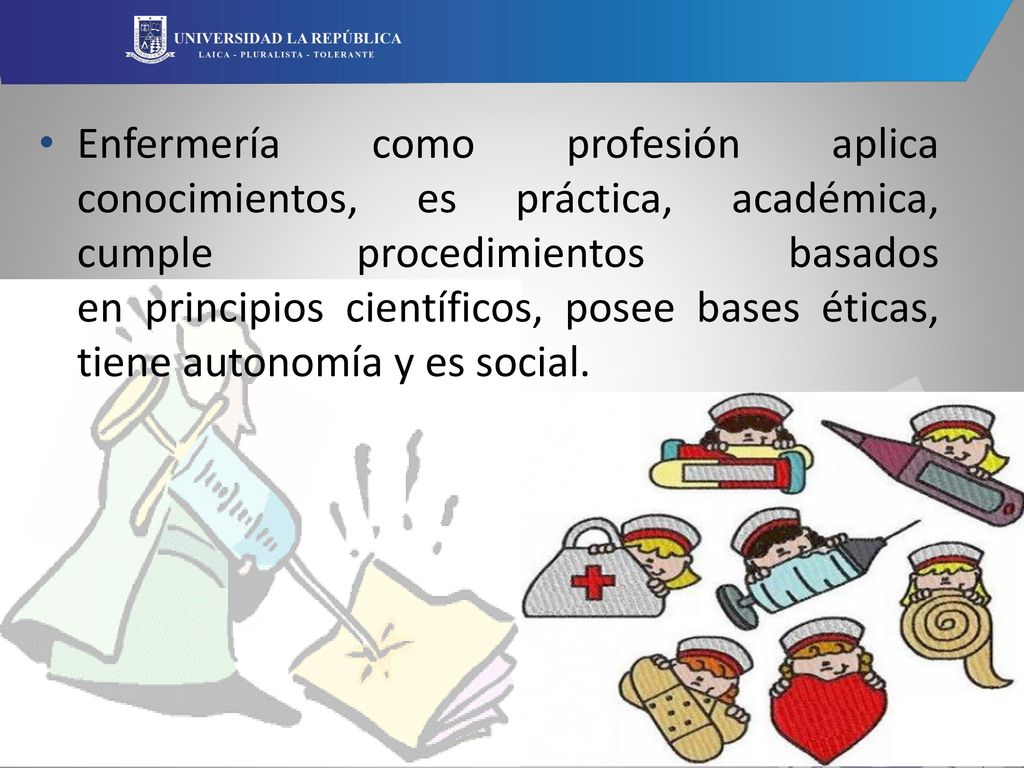 UNIVERSIDAD LA REPÚBLICA
LAICA - PLURALISTA - TOLERANTE

• Enfermería como profesión aplica conocimientos, es práctica, académica, cumple procedimientos basados en principios científicos, posee bases éticas, tiene autonomía y es social.